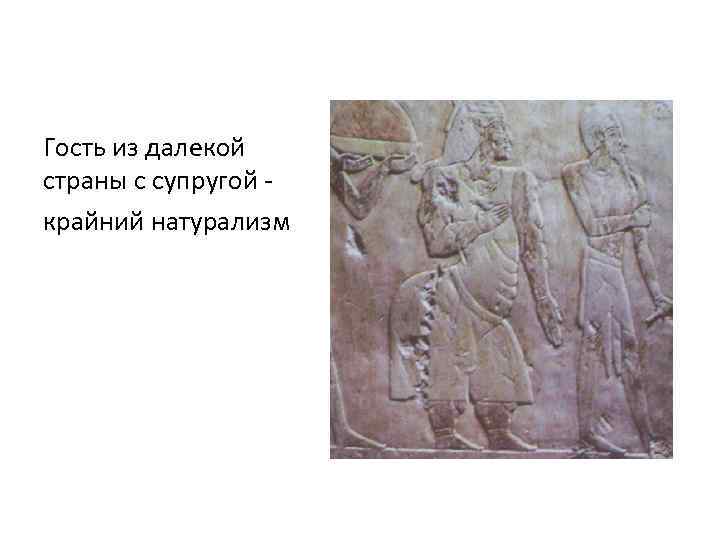 Гость из далекой страны с супругой -

крайний натурализм